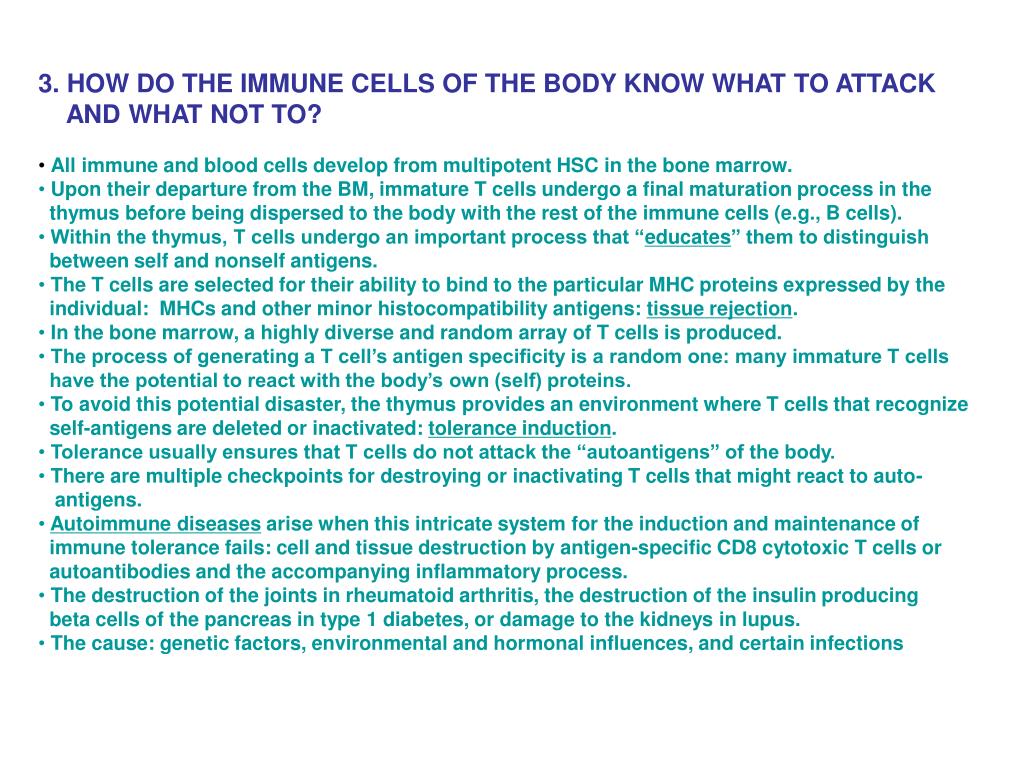 3. HOW DO THE IMMUNE CELLS OF THE BODY KNOW WHAT TO ATTACK AND WHAT NOT TO?

• All immune and blood cells develop from multipotent HSC in the bone marrow.
• Upon their departure from the BM, immature T cells undergo a final maturation process in the thymus before being dispersed to the body with the rest of the immune cells (e.g., B cells).
• Within the thymus, T cells undergo an important process that “educates” them to distinguish between self and nonself antigens.
• The T cells are selected for their ability to bind to the particular MHC proteins expressed by the individual: MHCs and other minor histocompatibility antigens: tissue rejection.
• In the bone marrow, a highly diverse and random array of T cells is produced.
• The process of generating a T cell’s antigen specificity is a random one: many immature T cells have the potential to react with the body’s own (self) proteins.
• To avoid this potential disaster, the thymus provides an environment where T cells that recognize self-antigens are deleted or inactivated: tolerance induction.
• Tolerance usually ensures that T cells do not attack the “autoantigens” of the body.
• There are multiple checkpoints for destroying or inactivating T cells that might react to auto-antigens.
• Autoimmune diseases arise when this intricate system for the induction and maintenance of immune tolerance fails: cell and tissue destruction by antigen-specific CD8 cytotoxic T cells or autoantibodies and the accompanying inflammatory process.
• The destruction of the joints in rheumatoid arthritis, the destruction of the insulin producing beta cells of the pancreas in type 1 diabetes, or damage to the kidneys in lupus.
• The cause: genetic factors, environmental and hormonal influences, and certain infections